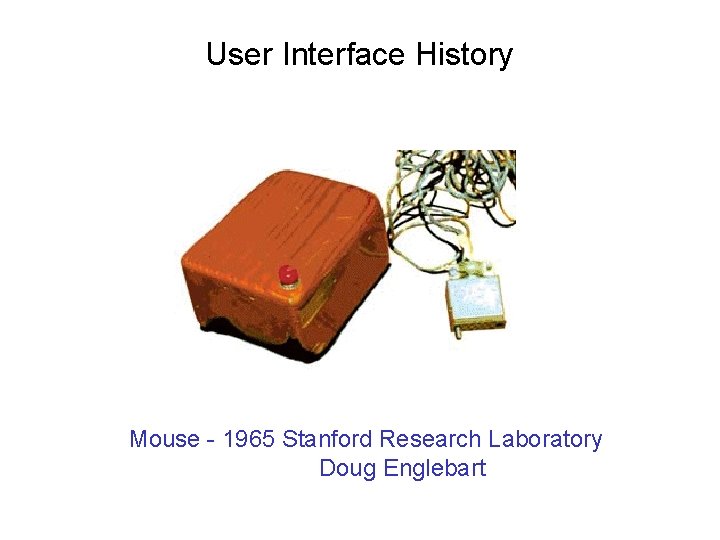 User Interface History

Mouse - 1965 Stanford Research Laboratory
Doug Englebart